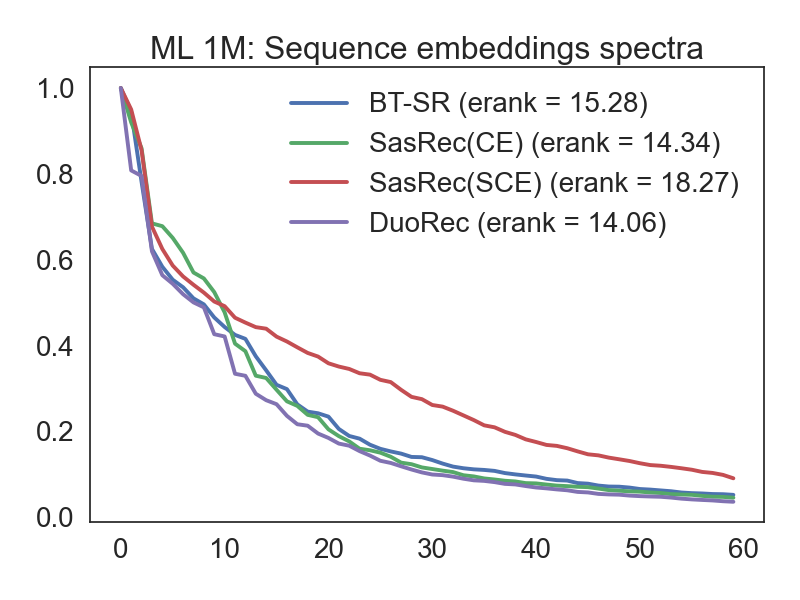 ML 1M: Sequence embeddings spectra

BT-SR (erank = 15.28)
SasRec(CE) (erank = 14.34)
SasRec(SCE) (erank = 18.27)
DuoRec (erank = 14.06)

1.0
0.8
0.6
0.4
0.2
0.0

0
10
20
30
40
50
60